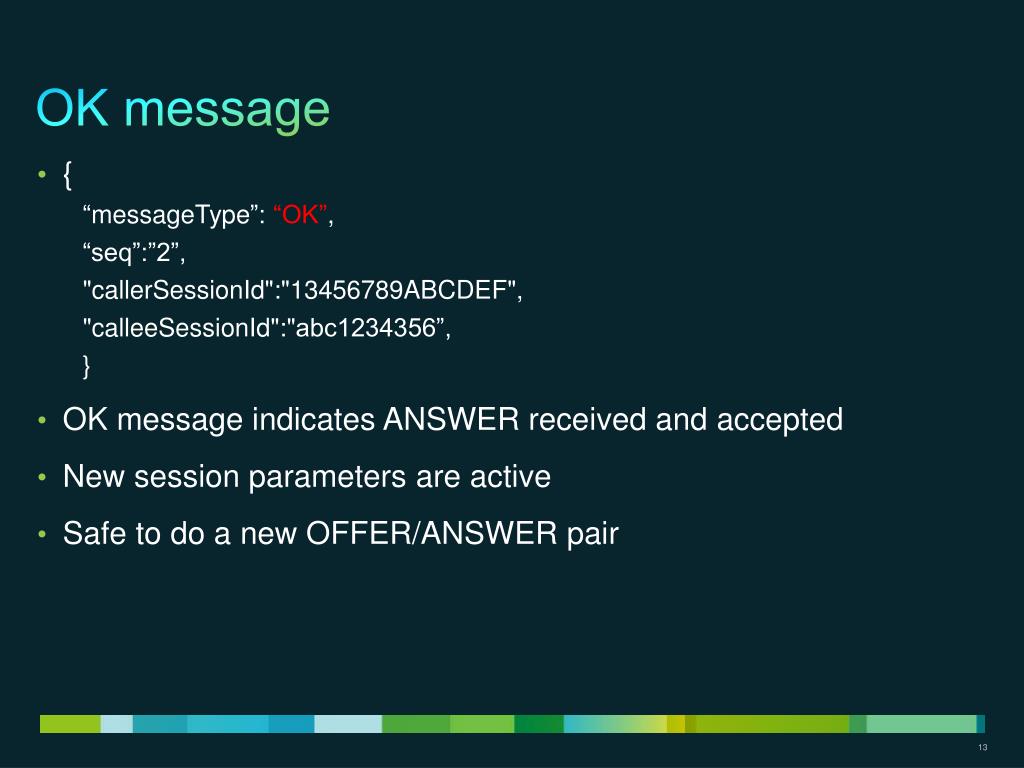 OK message

• {
“messageType”: “OK”,
“seq”:”2”,
"callerSessionId":"13456789ABCDEF",
"calleeSessionId":"abc1234356”,
}

• OK message indicates ANSWER received and accepted

• New session parameters are active

• Safe to do a new OFFER/ANSWER pair

13